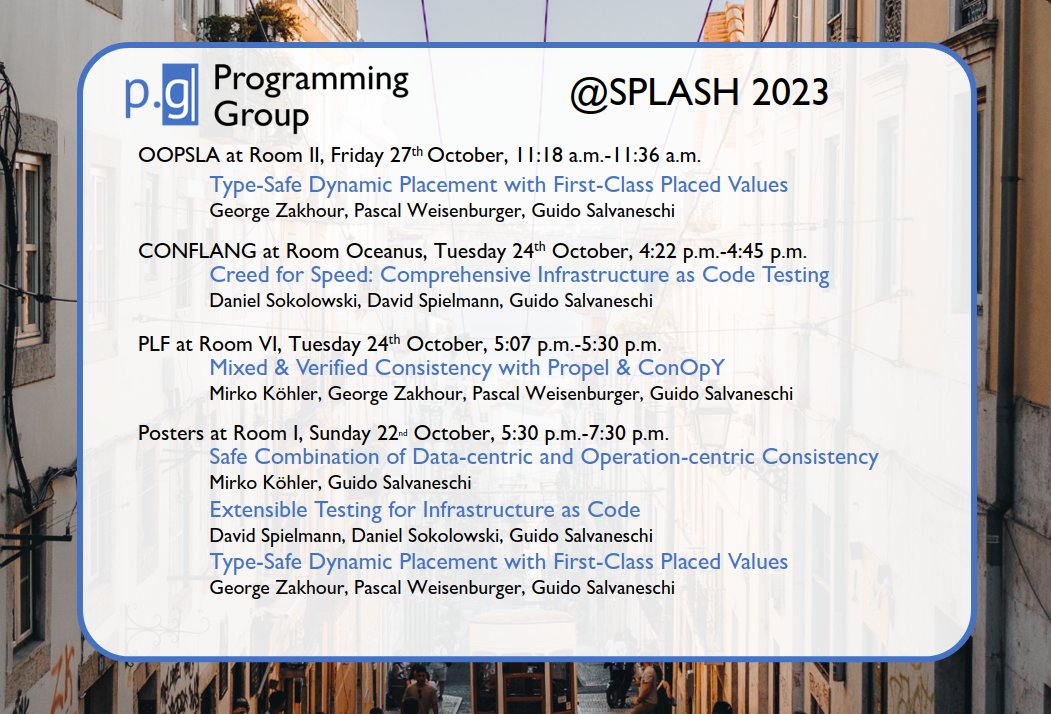 p.g Programming Group

@SPLASH 2023

OOPSLA at Room II, Friday 27th October, 11:18 a.m.-11:36 a.m.
Type-Safe Dynamic Placement with First-Class Placed Values
George Zakhour, Pascal Weisenburger, Guido Salvaneschi

CONFLANG at Room Oceanus, Tuesday 24th October, 4:22 p.m.-4:45 p.m.
Creed for Speed: Comprehensive Infrastructure as Code Testing
Daniel Sokolowski, David Spielmann, Guido Salvaneschi

PLF at Room VI, Tuesday 24th October, 5:07 p.m.-5:30 p.m.
Mixed & Verified Consistency with Propel & ConOpY
Mirko Köhler, George Zakhour, Pascal Weisenburger, Guido Salvaneschi

Posters at Room I, Sunday 22nd October, 5:30 p.m.-7:30 p.m.
Safe Combination of Data-centric and Operation-centric Consistency
Mirko Köhler, Guido Salvaneschi
Extensible Testing for Infrastructure as Code
David Spielmann, Daniel Sokolowski, Guido Salvaneschi
Type-Safe Dynamic Placement with First-Class Placed Values
George Zakhour, Pascal Weisenburger, Guido Salvaneschi